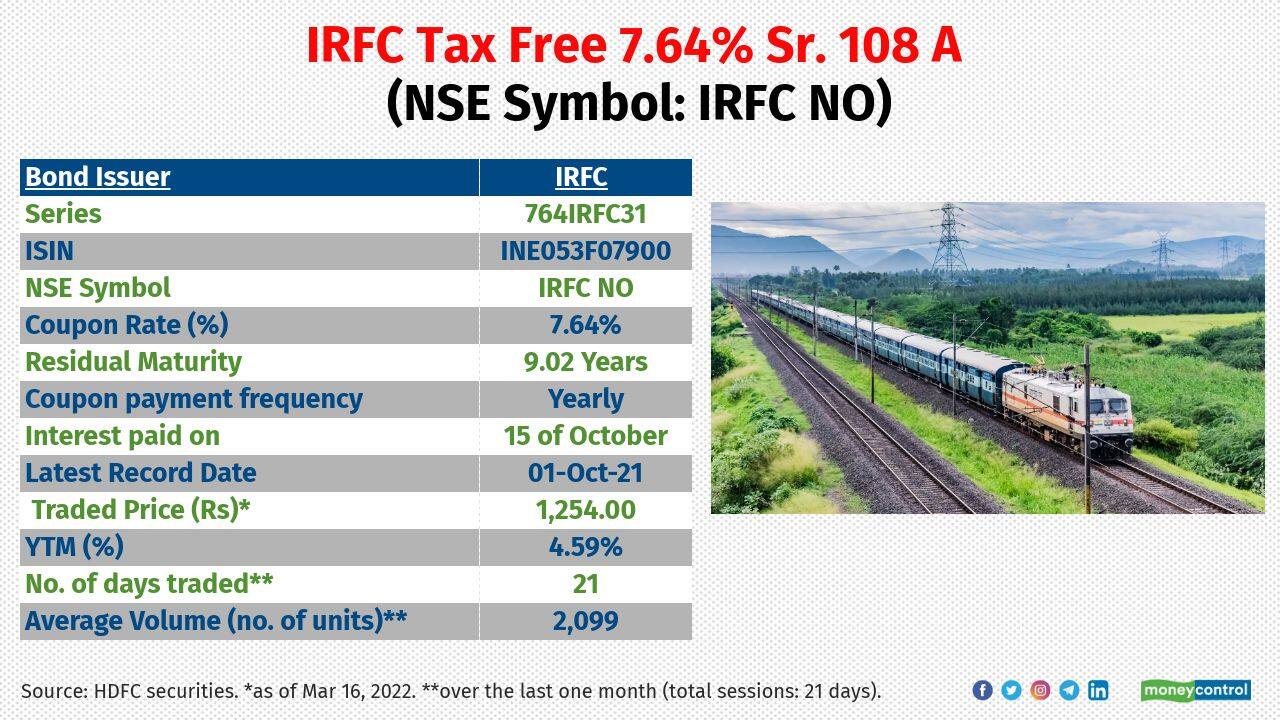 IRFC Tax Free 7.64% Sr. 108 A
(NSE Symbol: IRFC NO)

| Bond Issuer | IRFC |
|---|---|
| Series | 764IRFC31 |
| ISIN | INE053F07900 |
| NSE Symbol | IRFC NO |
| Coupon Rate (%) | 7.64% |
| Residual Maturity | 9.02 Years |
| Coupon payment frequency | Yearly |
| Interest paid on | 15 of October |
| Latest Record Date | 01-Oct-21 |
| Traded Price (Rs)* | 1,254.00 |
| YTM (%) | 4.59% |
| No. of days traded** | 21 |
| Average Volume (no. of units)** | 2,099 |

Source: HDFC securities. *as of Mar 16, 2022. **over the last one month (total sessions: 21 days).

moneycontrol